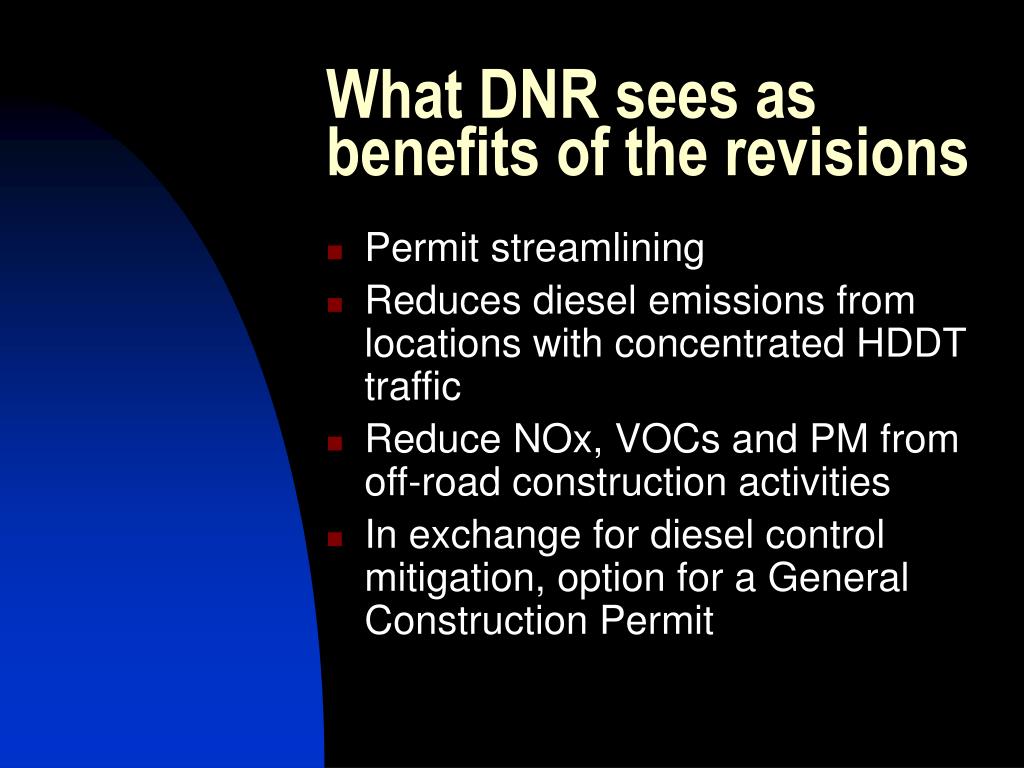 What DNR sees as benefits of the revisions

- Permit streamlining
- Reduces diesel emissions from locations with concentrated HDDT traffic
- Reduce NOx, VOCs and PM from off-road construction activities
- In exchange for diesel control mitigation, option for a General Construction Permit